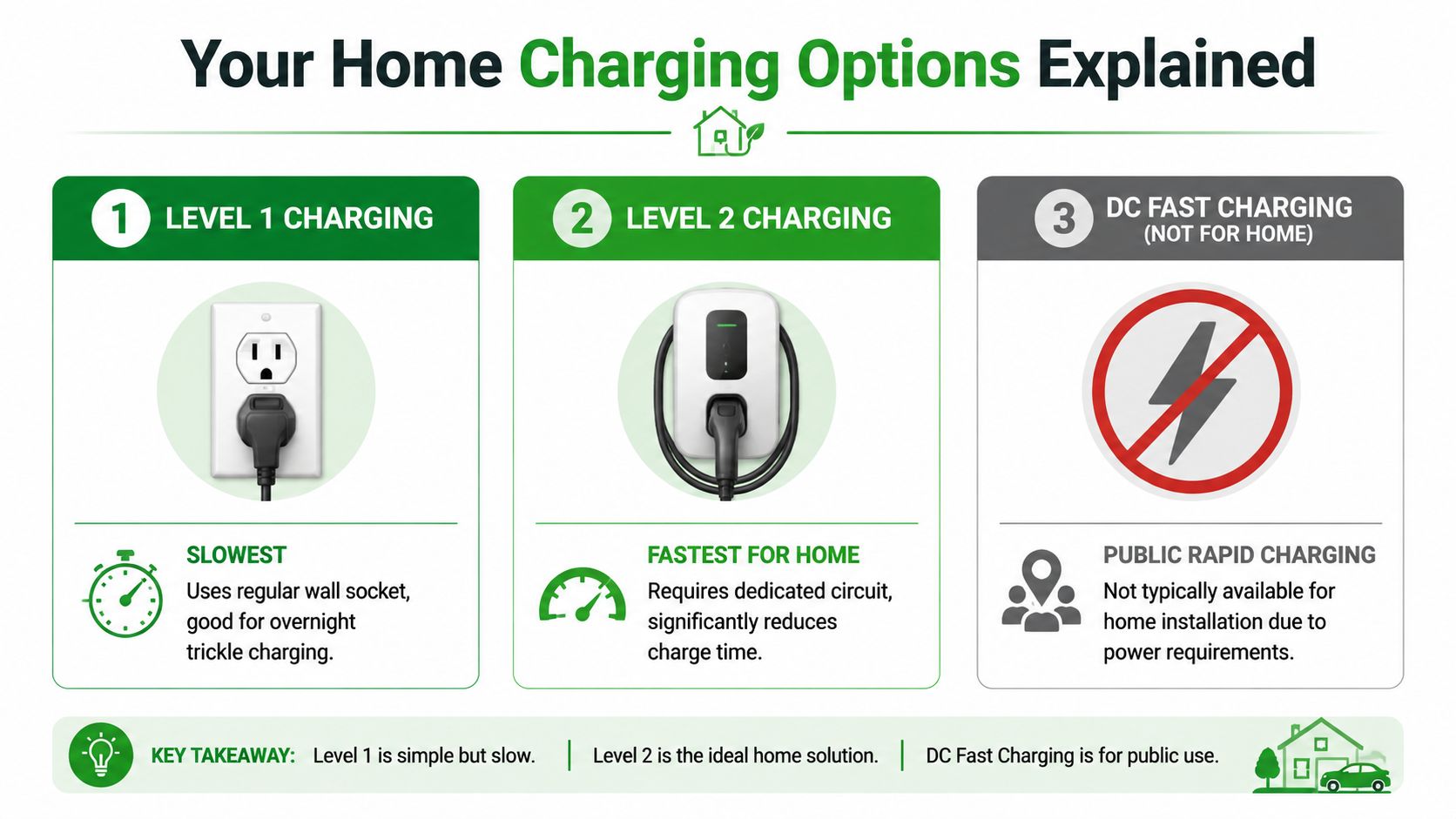 Your Home Charging Options Explained

1 LEVEL 1 CHARGING

SLOWEST
Uses regular wall socket, good for overnight trickle charging.

2 LEVEL 2 CHARGING

FASTEST FOR HOME
Requires dedicated circuit, significantly reduces charge time.

3 DC FAST CHARGING (NOT FOR HOME)

PUBLIC RAPID CHARGING
Not typically available for home installation due to power requirements.

KEY TAKEAWAY: Level 1 is simple but slow. | Level 2 is the ideal home solution. | DC Fast Charging is for public use.